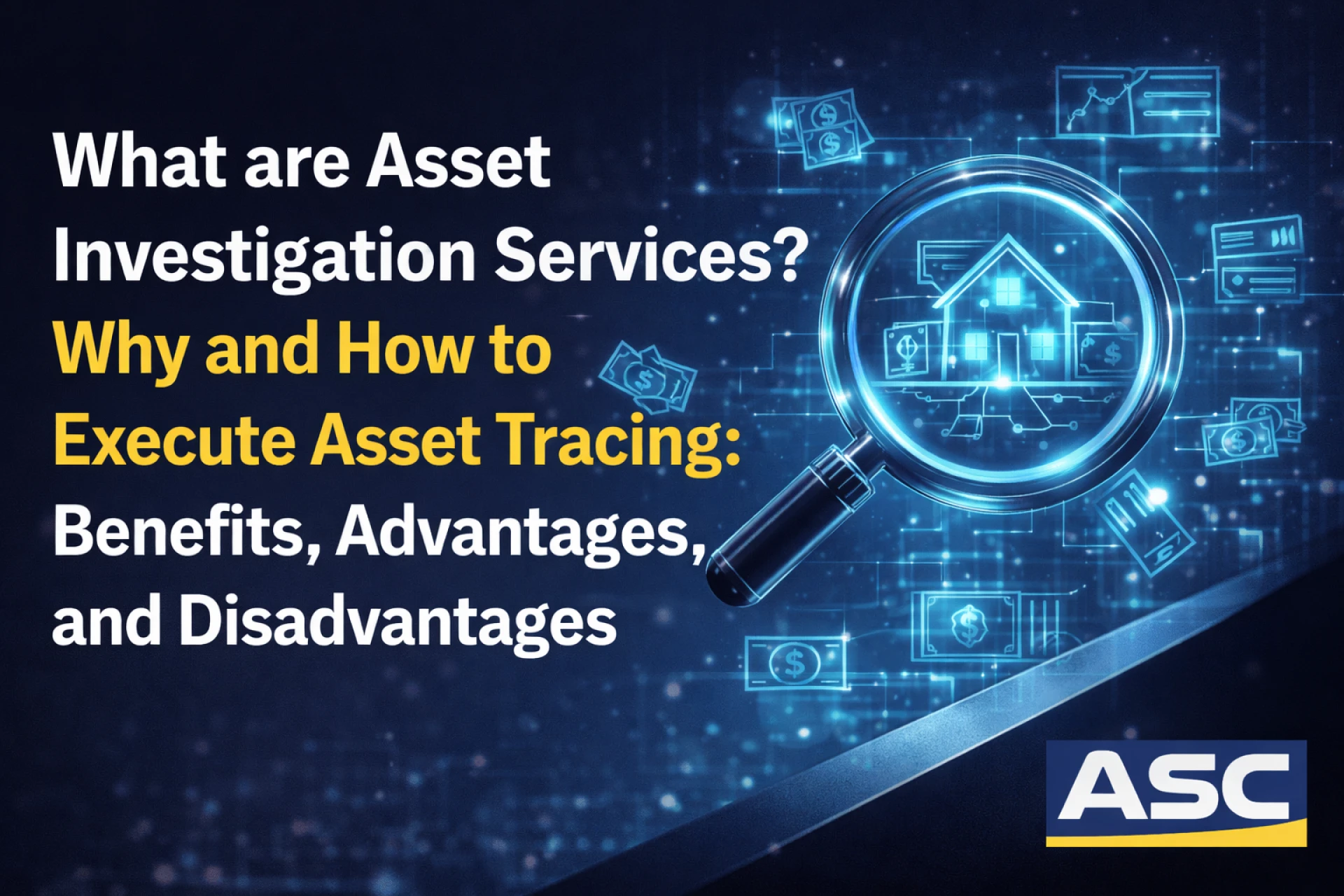 What are Asset Investigation Services? Why and How to Execute Asset Tracing: Benefits, Advantages, and Disadvantages

ASC